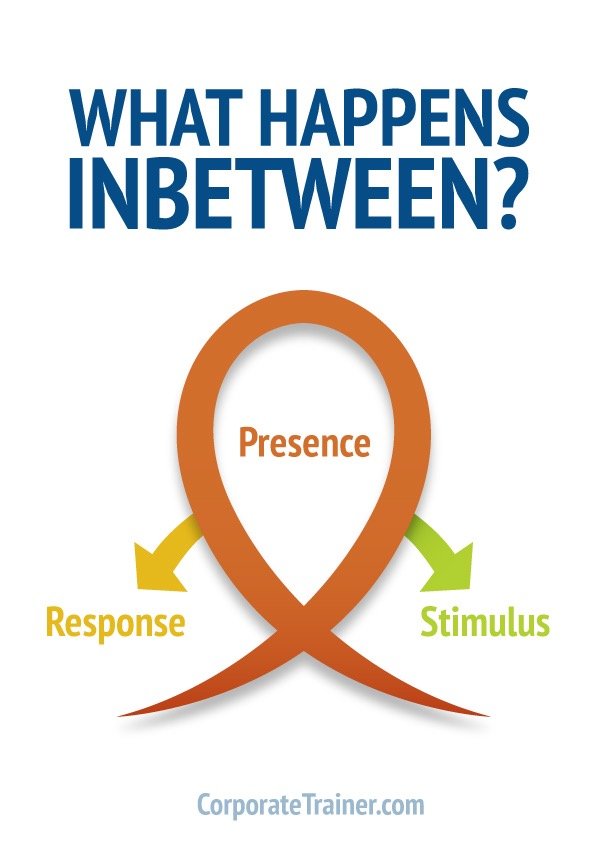 WHAT HAPPENS INBETWEEN?

Presence

Response

Stimulus

CorporateTrainer.com